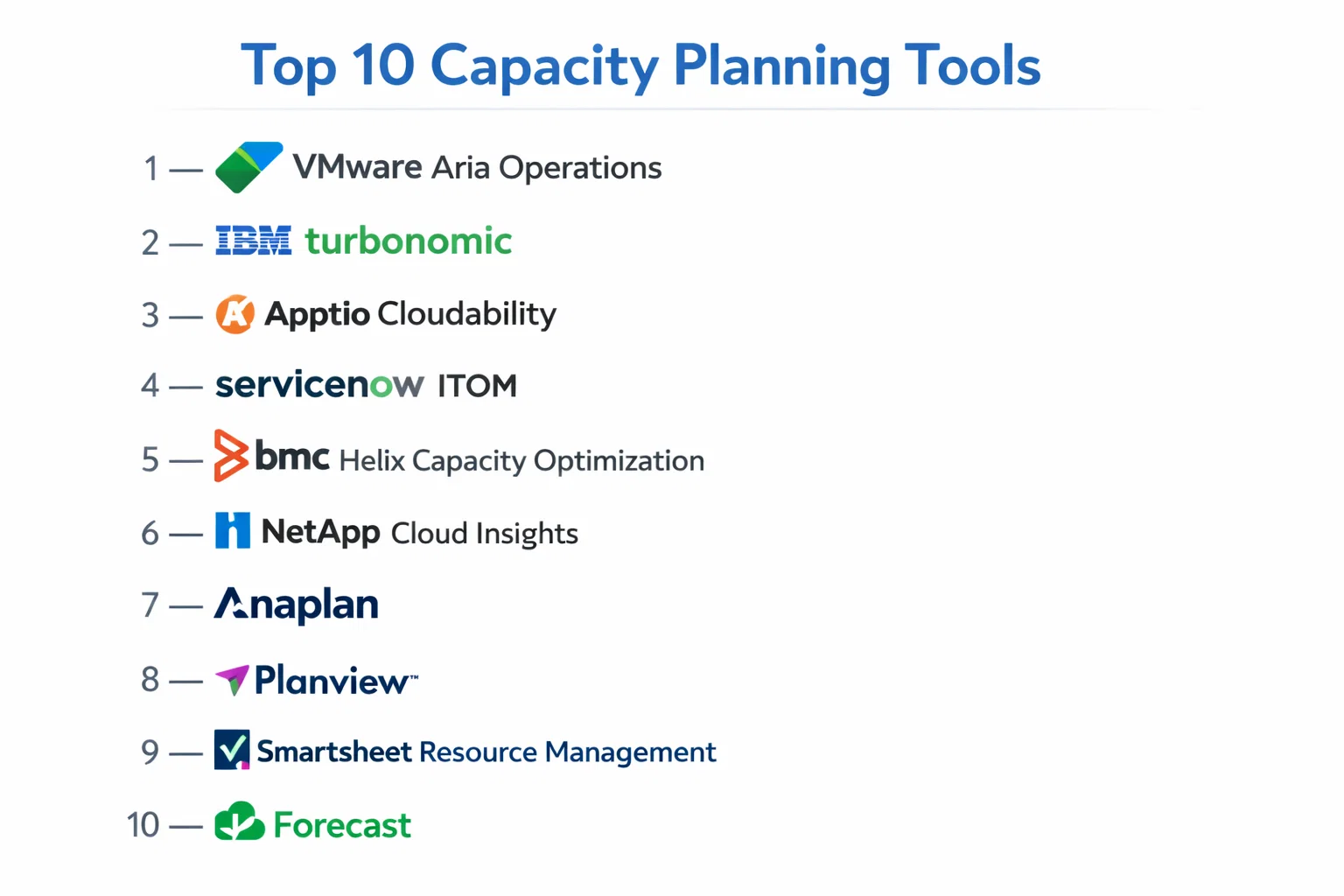 Top 10 Capacity Planning Tools

1 — VMware Aria Operations

2 — IBM turbonomic

3 — Apptio Cloudability

4 — servicenow ITOM

5 — bmc Helix Capacity Optimization

6 — NetApp Cloud Insights

7 — Anaplan

8 — Planview™

9 — Smartsheet Resource Management

10 — Forecast